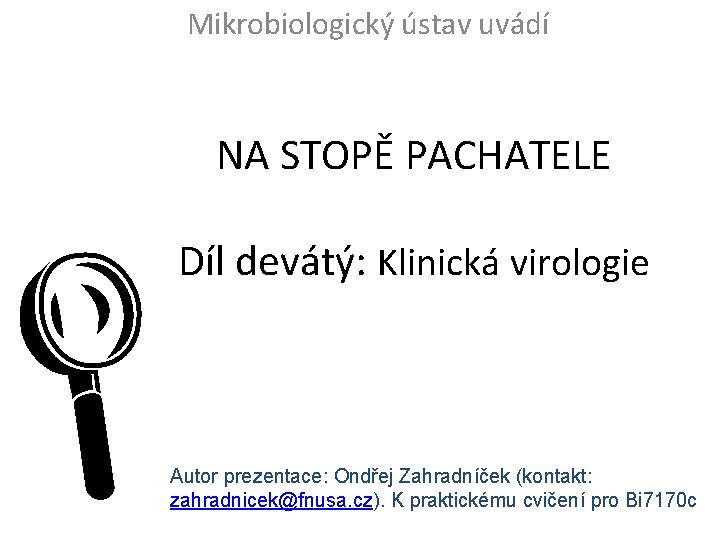 Mikrobiologický ústav uvádí

NA STOPĚ PACHATELE

Díl devátý: Klinická virologie

Autor prezentace: Ondřej Zahradníček (kontakt: zahradnicek@fnusa.cz). K praktickému cvičení pro Bi7170c